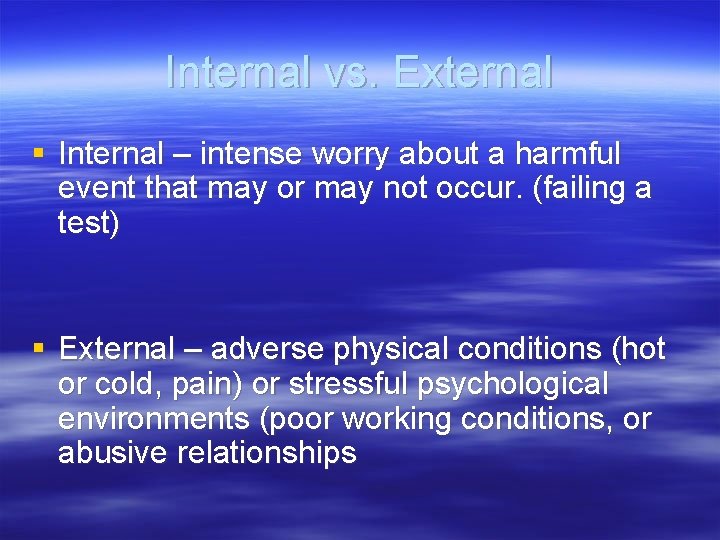 Internal vs. External

▪ Internal – intense worry about a harmful event that may or may not occur. (failing a test)

▪ External – adverse physical conditions (hot or cold, pain) or stressful psychological environments (poor working conditions, or abusive relationships